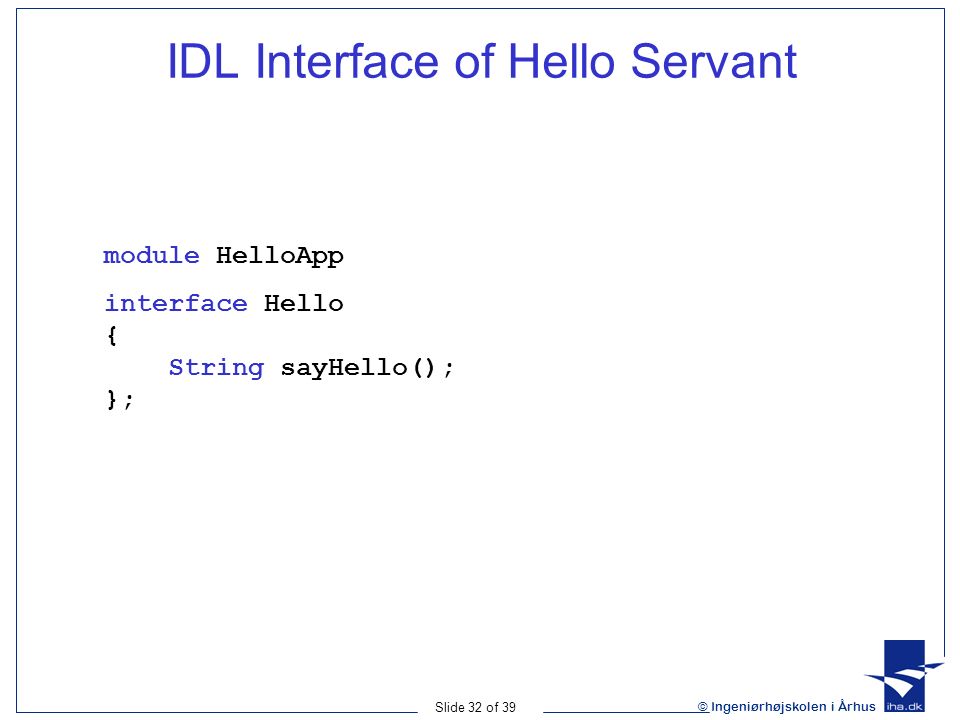 IDL Interface of Hello Servant

module HelloApp

interface Hello
{
    String sayHello();
};

Slide 32 of 39

© Ingeniørhøjskolen i Århus

iha.dk